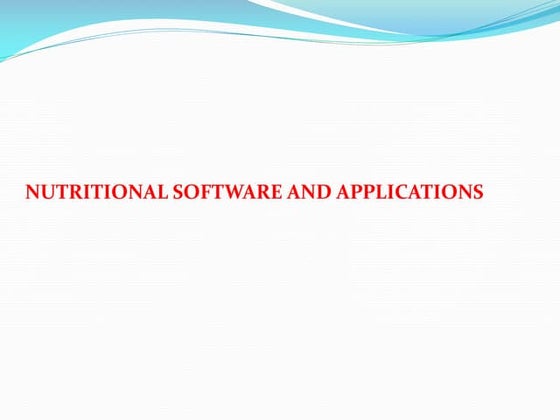 NUTRITIONAL SOFTWARE AND APPLICATIONS